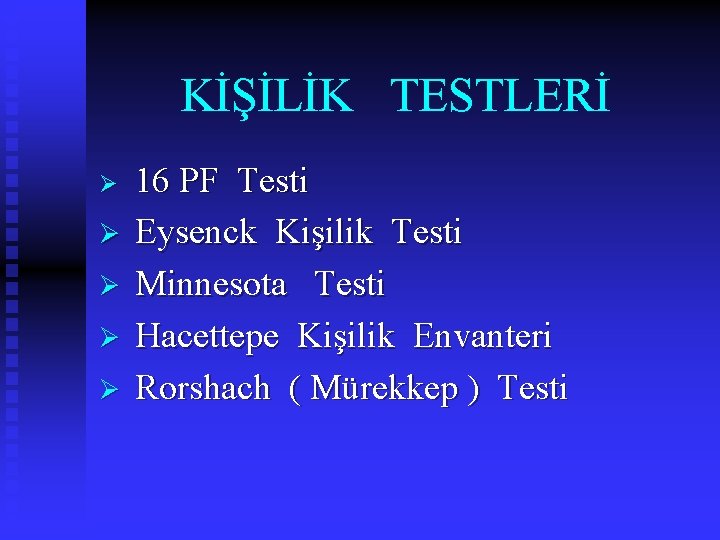 KİŞİLİK TESTLERİ

➢ 16 PF Testi
➢ Eysenck Kişilik Testi
➢ Minnesota Testi
➢ Hacettepe Kişilik Envanteri
➢ Rorshach ( Mürekkep ) Testi